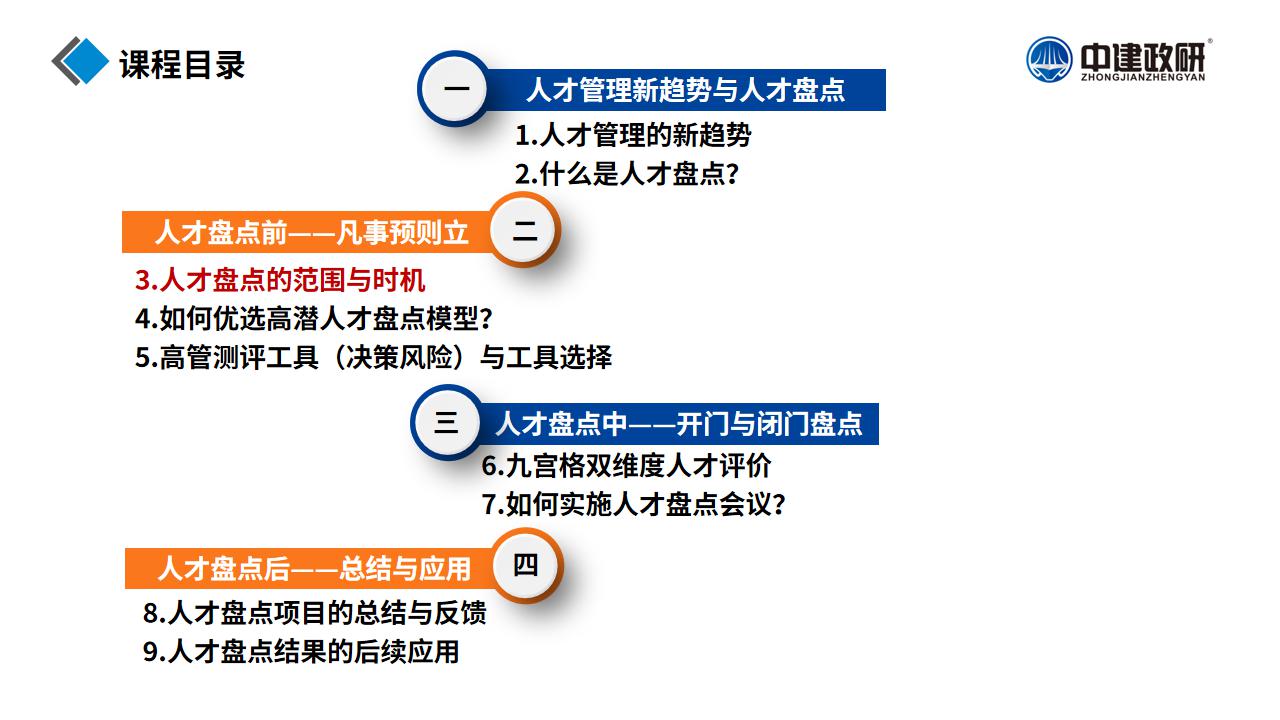 课程目录

中建政研®
ZHONGJIANZHENGYAN

一 人才管理新趋势与人才盘点

1.人才管理的新趋势
2.什么是人才盘点?

人才盘点前——凡事预则立 二

3.人才盘点的范围与时机
4.如何优选高潜人才盘点模型?
5.高管测评工具（决策风险）与工具选择

三 人才盘点中——开门与闭门盘点

6.九宫格双维度人才评价
7.如何实施人才盘点会议?

人才盘点后——总结与应用 四

8.人才盘点项目的总结与反馈
9.人才盘点结果的后续应用